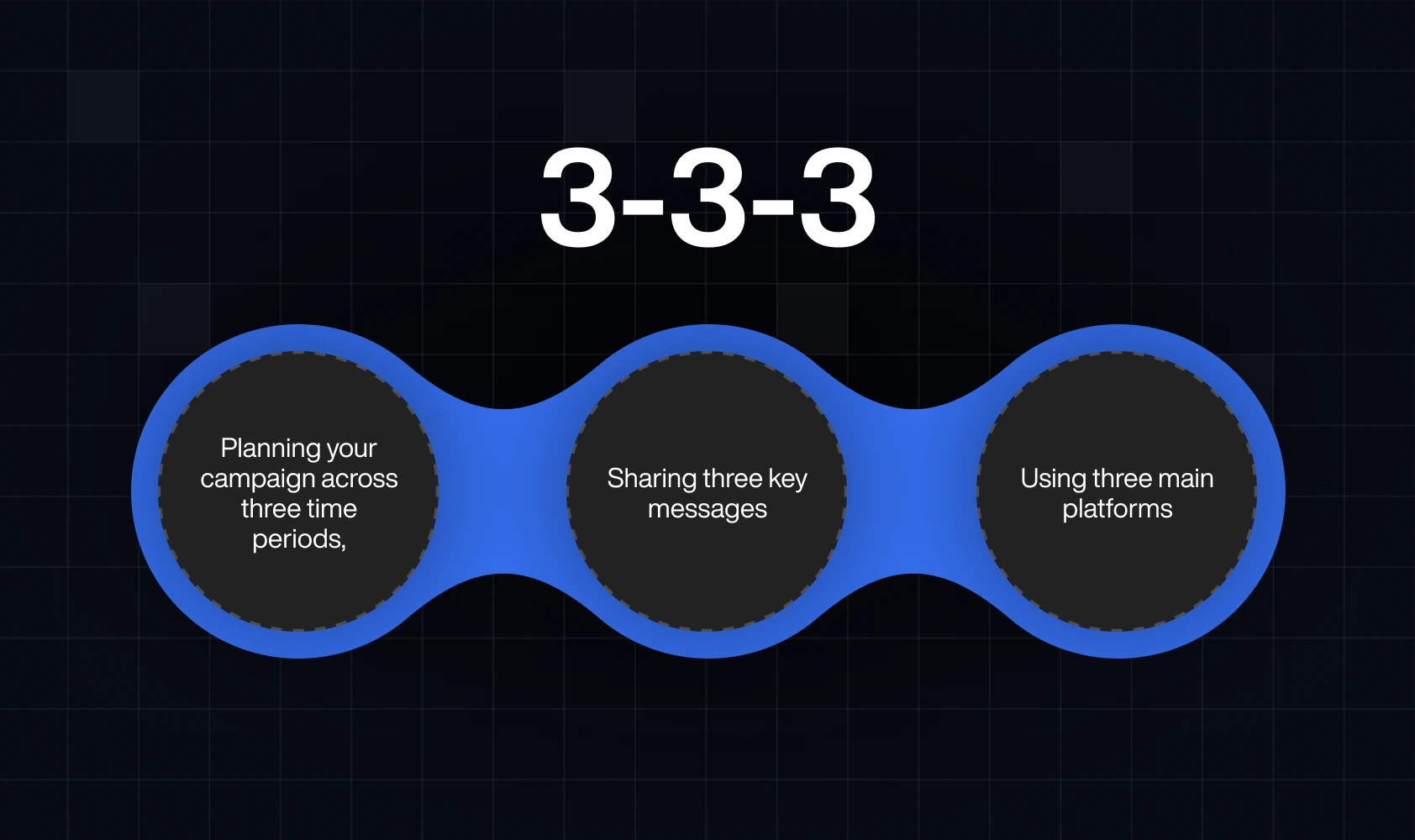 3-3-3

Planning your campaign across three time periods,

Sharing three key messages

Using three main platforms